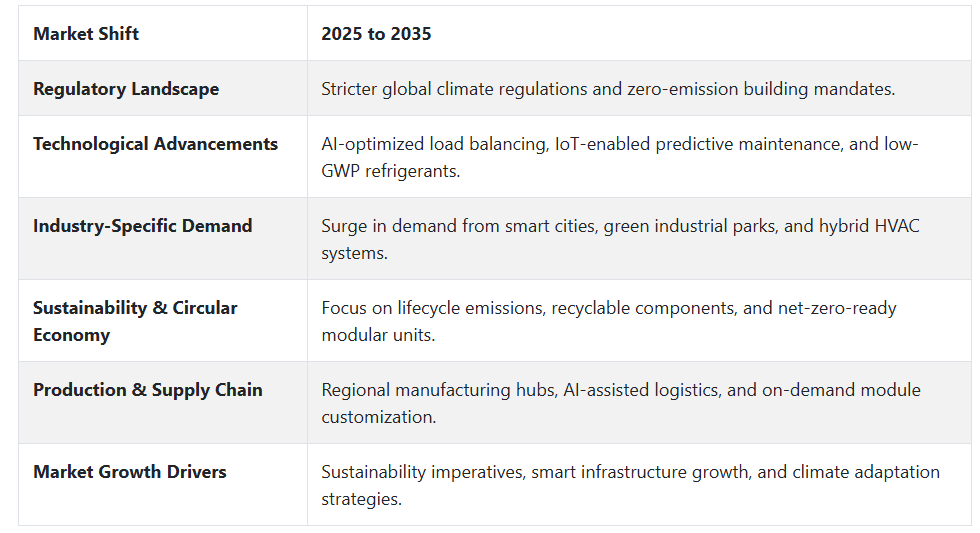 | Market Shift | 2025 to 2035 |
|---|---|
| Regulatory Landscape | Stricter global climate regulations and zero-emission building mandates. |
| Technological Advancements | AI-optimized load balancing, IoT-enabled predictive maintenance, and low-GWP refrigerants. |
| Industry-Specific Demand | Surge in demand from smart cities, green industrial parks, and hybrid HVAC systems. |
| Sustainability & Circular Economy | Focus on lifecycle emissions, recyclable components, and net-zero-ready modular units. |
| Production & Supply Chain | Regional manufacturing hubs, AI-assisted logistics, and on-demand module customization. |
| Market Growth Drivers | Sustainability imperatives, smart infrastructure growth, and climate adaptation strategies. |